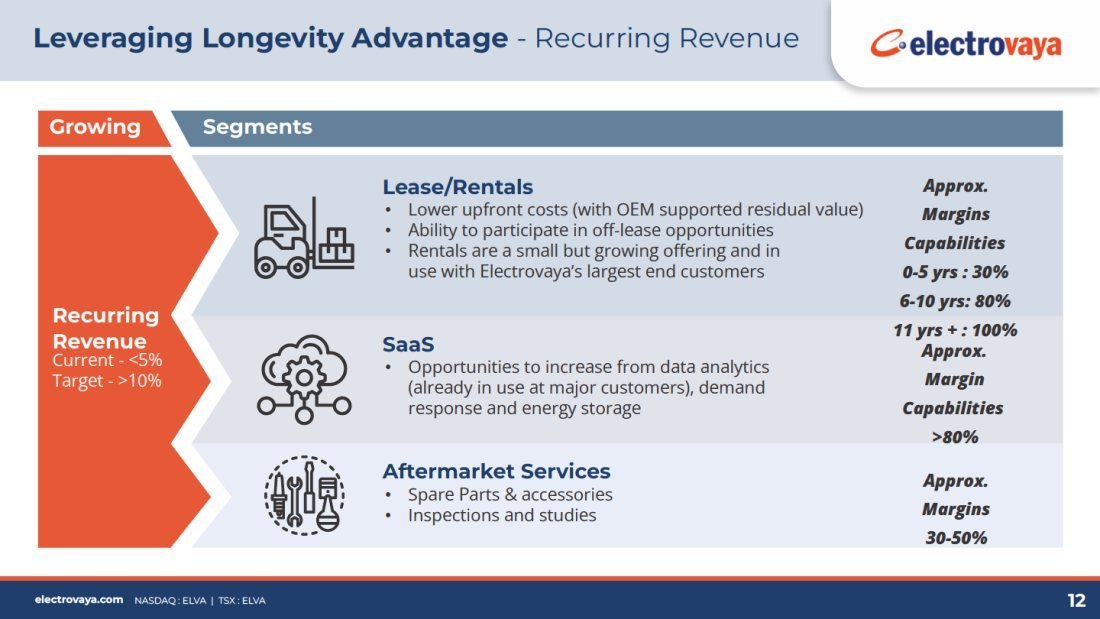 Leveraging Longevity Advantage - Recurring Revenue

electrovaya

Growing

Segments

Recurring Revenue
Current - <5%
Target - >10%

Lease/Rentals
• Lower upfront costs (with OEM supported residual value)
• Ability to participate in off-lease opportunities
• Rentals are a small but growing offering and in use with Electrovaya's largest end customers

Approx.
Margins
Capabilities
0-5 yrs : 30%
6-10 yrs: 80%
11 yrs + : 100%

SaaS
• Opportunities to increase from data analytics (already in use at major customers), demand response and energy storage

Approx.
Margin
Capabilities
>80%

Aftermarket Services
• Spare Parts & accessories
• Inspections and studies

Approx.
Margins
30-50%

electrovaya.com NASDAQ : ELVA | TSX : ELVA

12